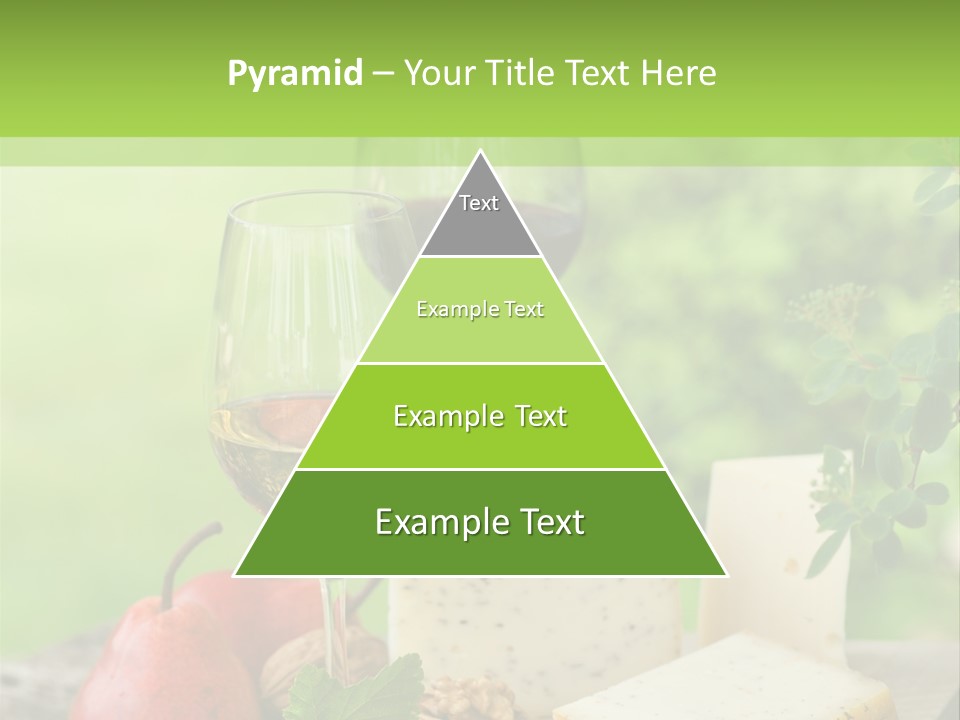 Pyramid – Your Title Text Here

Text

Example Text

Example Text

Example Text